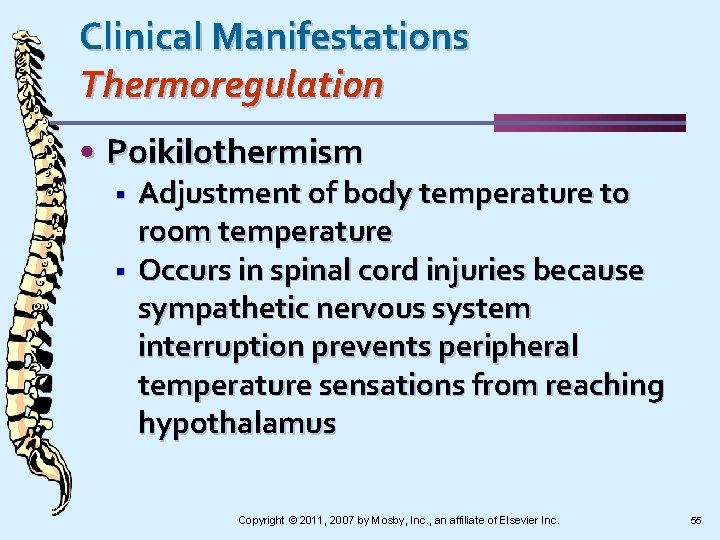 Clinical Manifestations
Thermoregulation

• Poikilothermism
▪ Adjustment of body temperature to room temperature
▪ Occurs in spinal cord injuries because sympathetic nervous system interruption prevents peripheral temperature sensations from reaching hypothalamus

Copyright © 2011, 2007 by Mosby, Inc., an affiliate of Elsevier Inc.

55